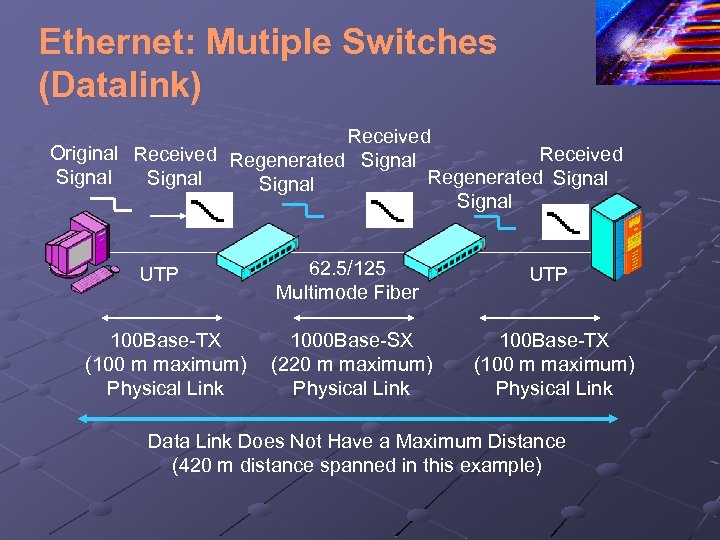 Ethernet: Mutiple Switches (Datalink)

Original Signal

Received Signal

Regenerated Signal

Received Signal

Regenerated Signal

Received Signal

UTP

62.5/125 Multimode Fiber

UTP

100Base-TX (100 m maximum) Physical Link

1000Base-SX (220 m maximum) Physical Link

100Base-TX (100 m maximum) Physical Link

Data Link Does Not Have a Maximum Distance (420 m distance spanned in this example)